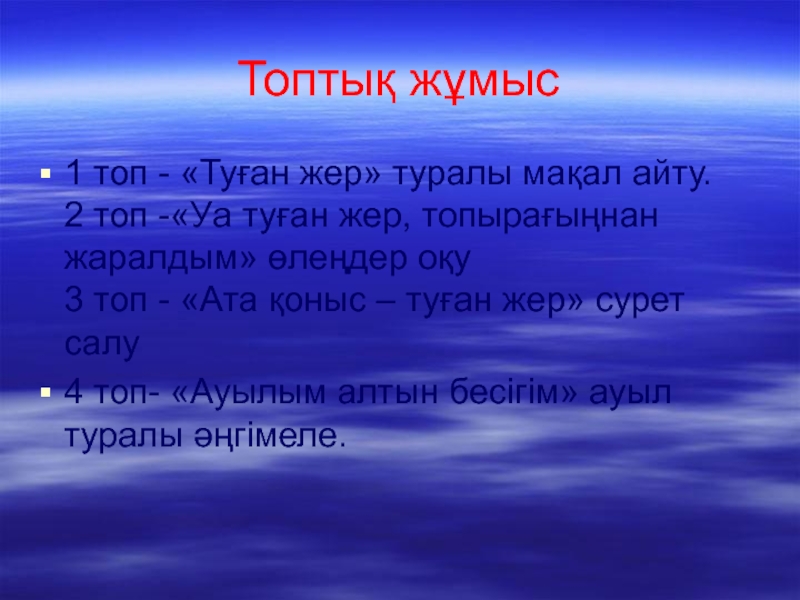 Топтық жұмыс

1 топ - «Туған жер» туралы мақал айту.
2 топ -«Уа туған жер, топырағыңнан жаралдым» өлеңдер оқу
3 топ - «Ата қоныс – туған жер» сурет салу

4 топ- «Ауылым алтын бесігім» ауыл туралы әңгімеле.